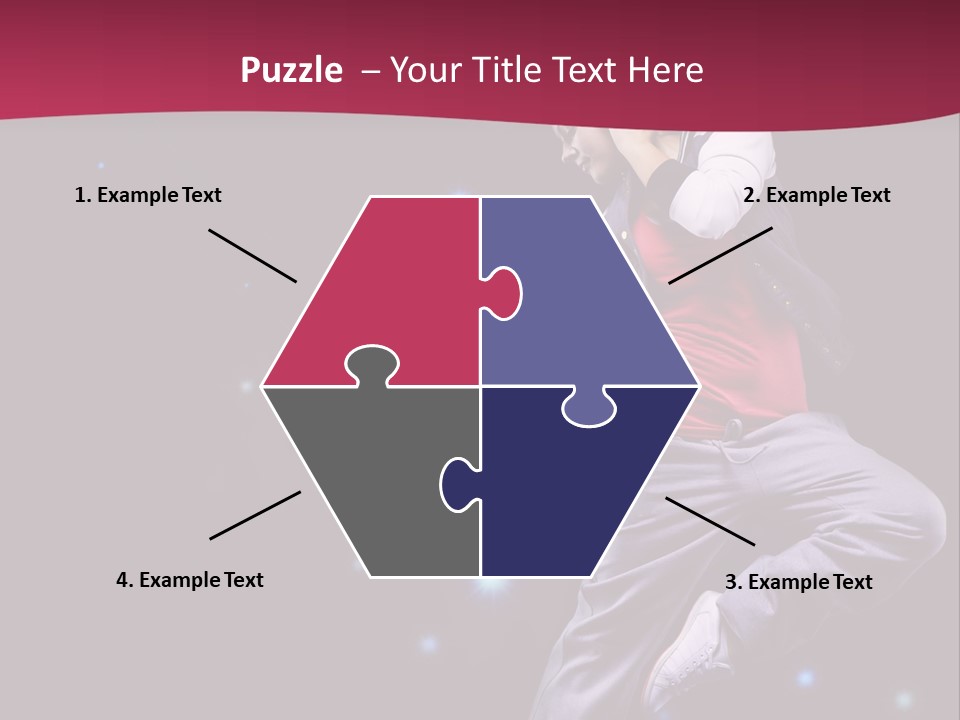 Puzzle – Your Title Text Here

1. Example Text

2. Example Text

4. Example Text

3. Example Text